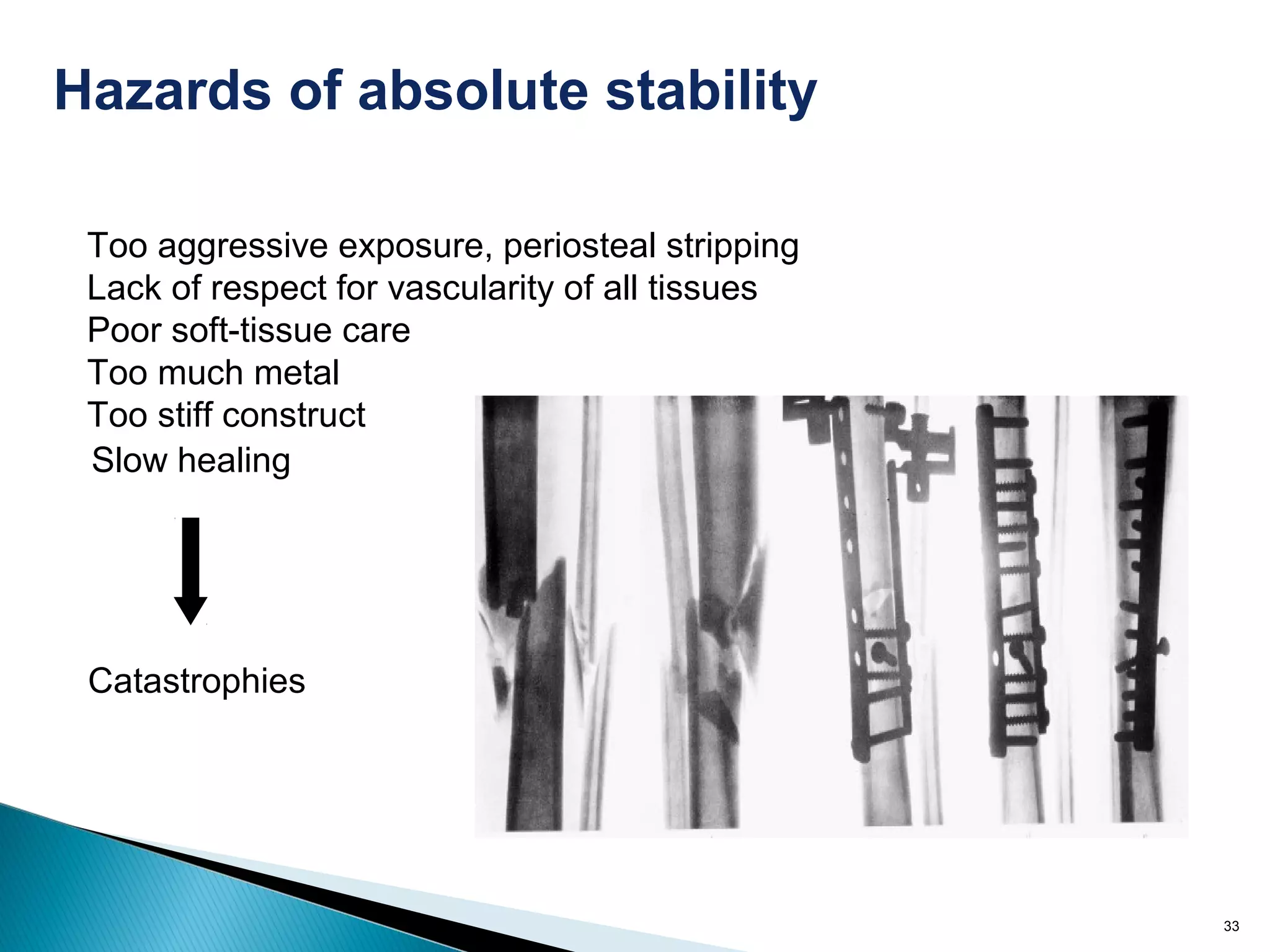 Hazards of absolute stability

Too aggressive exposure, periosteal stripping
Lack of respect for vascularity of all tissues
Poor soft-tissue care
Too much metal
Too stiff construct
Slow healing

Catastrophies

33